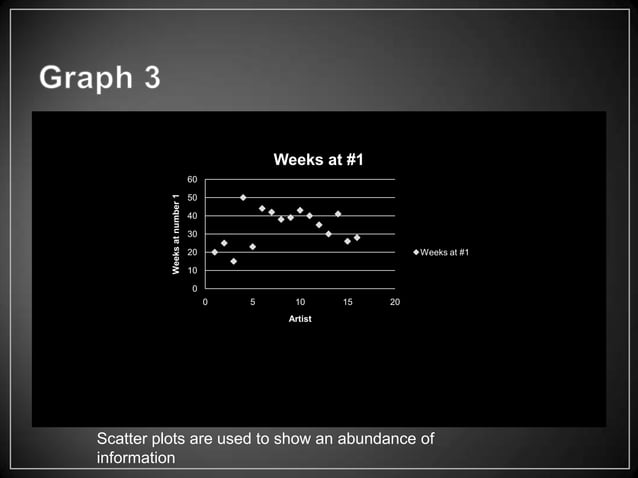 Graph 3

Weeks at #1

Weeks at number 1

60
50
40
30
20
10
0

0 5 10 15 20

Artist

Weeks at #1

Scatter plots are used to show an abundance of information